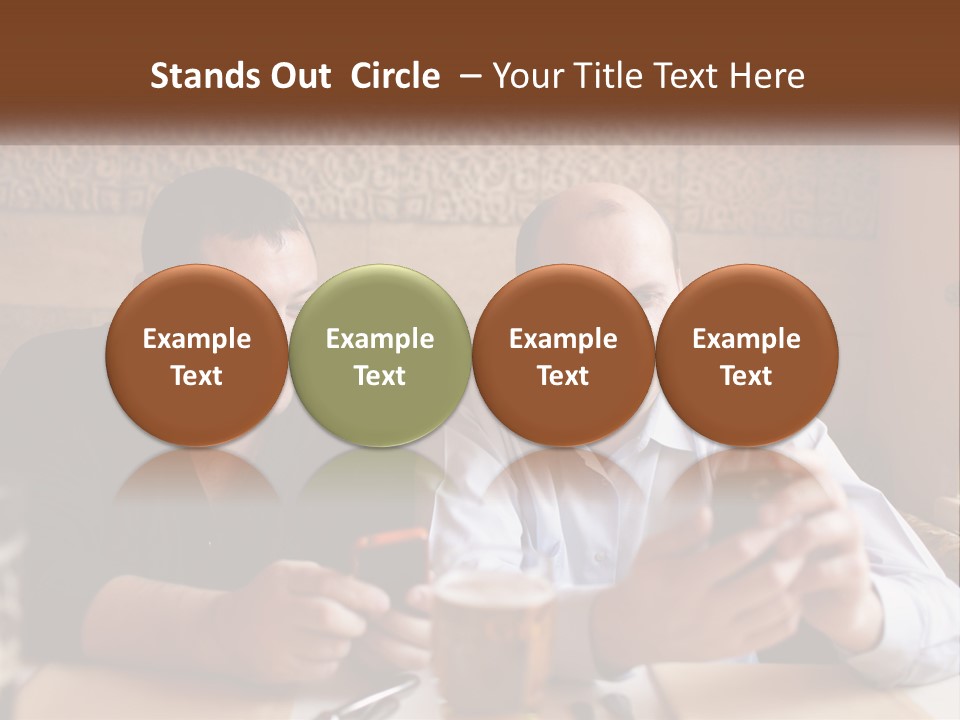 Stands Out Circle – Your Title Text Here

Example Text

Example Text

Example Text

Example Text